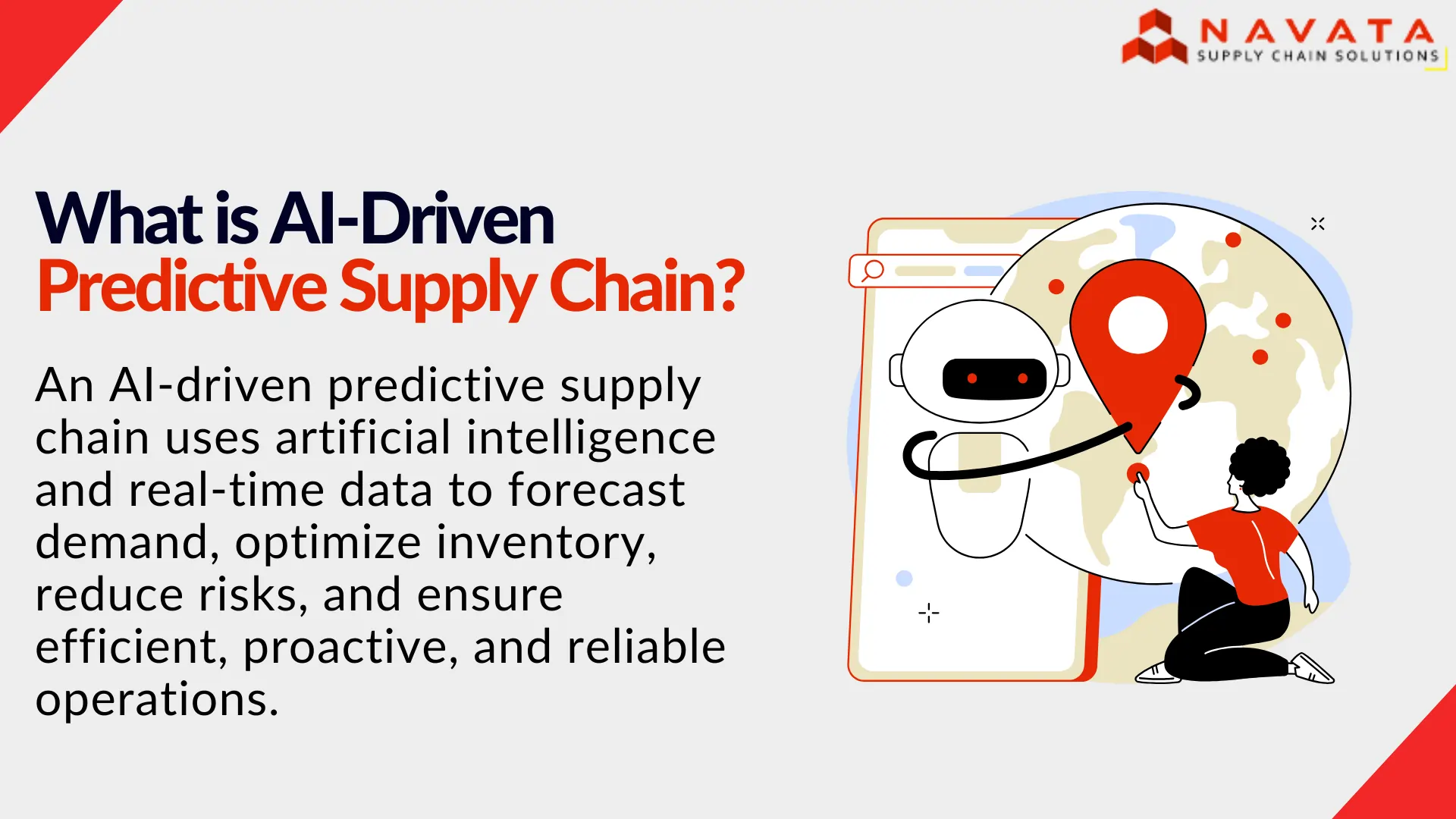 NAVATA
SUPPLY CHAIN SOLUTIONS

What is AI-Driven
Predictive Supply Chain?

An AI-driven predictive supply chain uses artificial intelligence and real-time data to forecast demand, optimize inventory, reduce risks, and ensure efficient, proactive, and reliable operations.